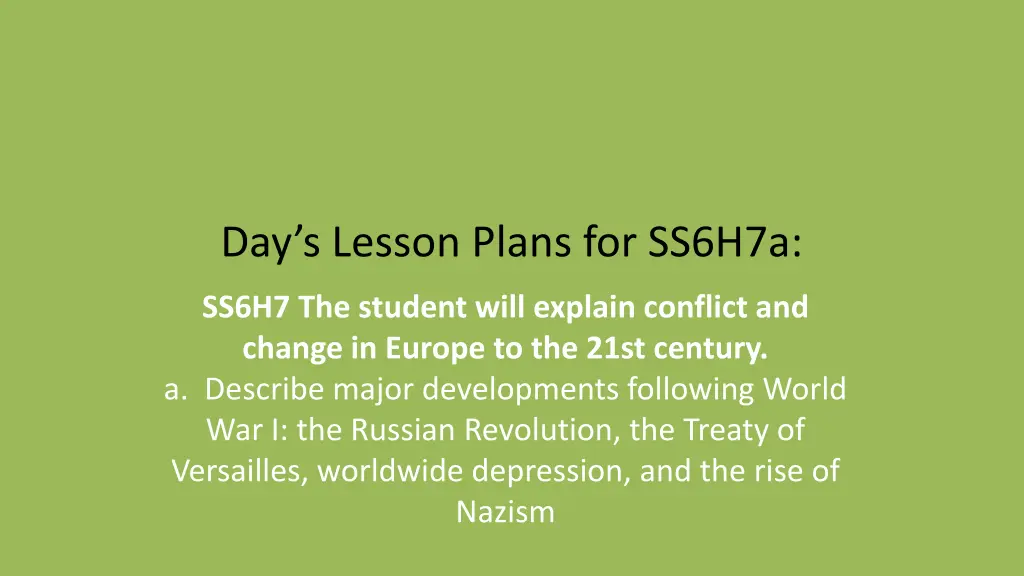 Day’s Lesson Plans for SS6H7a:

SS6H7 The student will explain conflict and change in Europe to the 21st century.

a. Describe major developments following World War I: the Russian Revolution, the Treaty of Versailles, worldwide depression, and the rise of Nazism